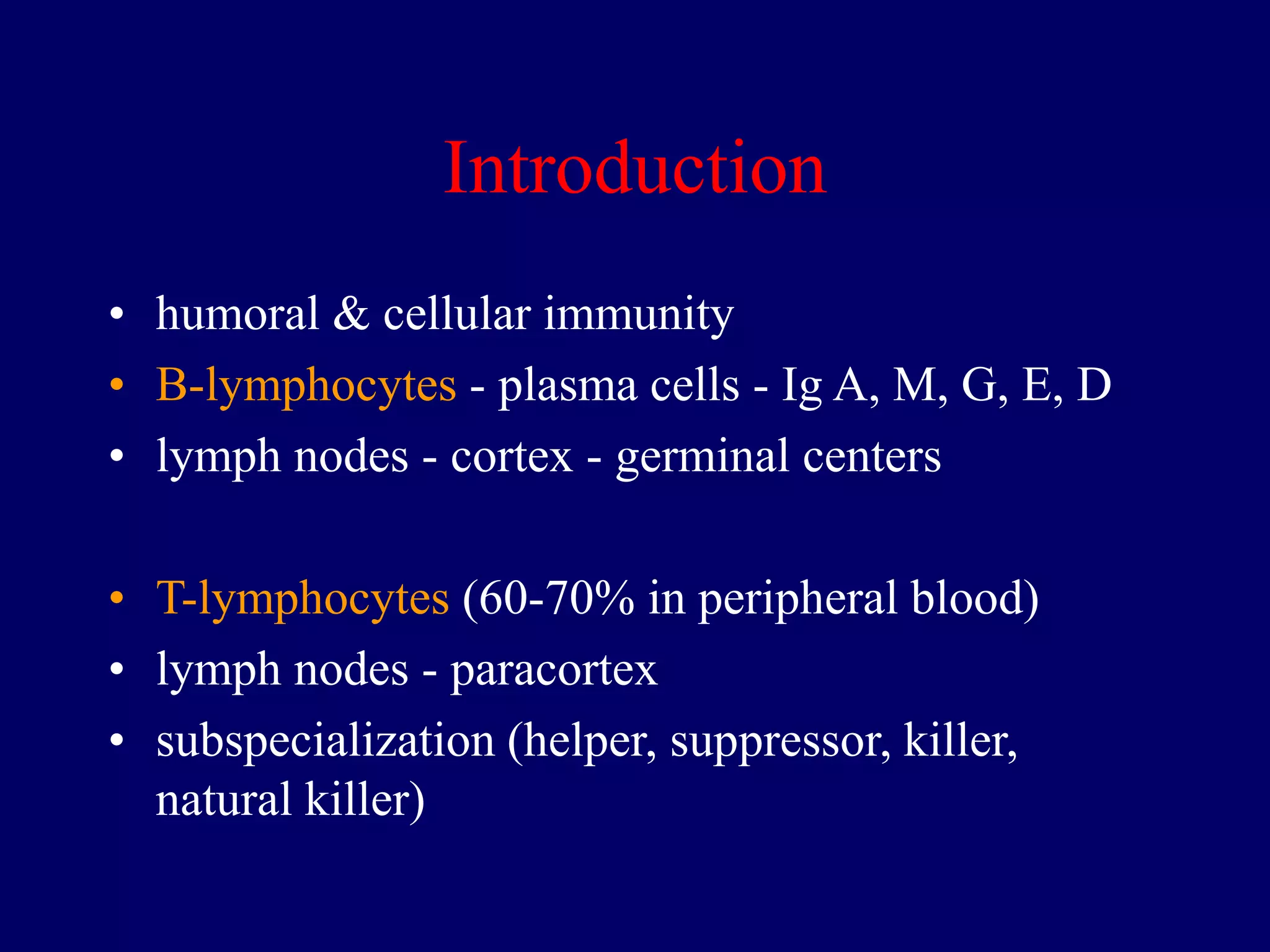 Introduction

• humoral & cellular immunity
• B-lymphocytes - plasma cells - Ig A, M, G, E, D
• lymph nodes - cortex - germinal centers

• T-lymphocytes (60-70% in peripheral blood)
• lymph nodes - paracortex
• subspecialization (helper, suppressor, killer, natural killer)